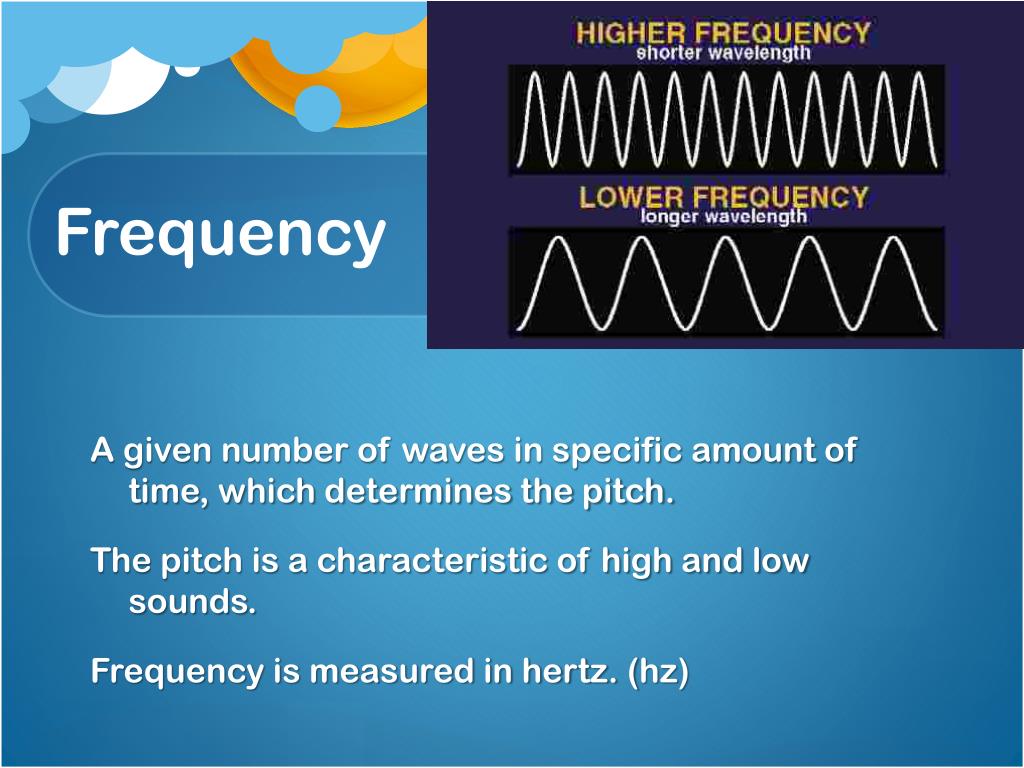 Frequency

HIGHER FREQUENCY
shorter wavelength

LOWER FREQUENCY
longer wavelength

A given number of waves in specific amount of time, which determines the pitch.

The pitch is a characteristic of high and low sounds.

Frequency is measured in hertz. (hz)